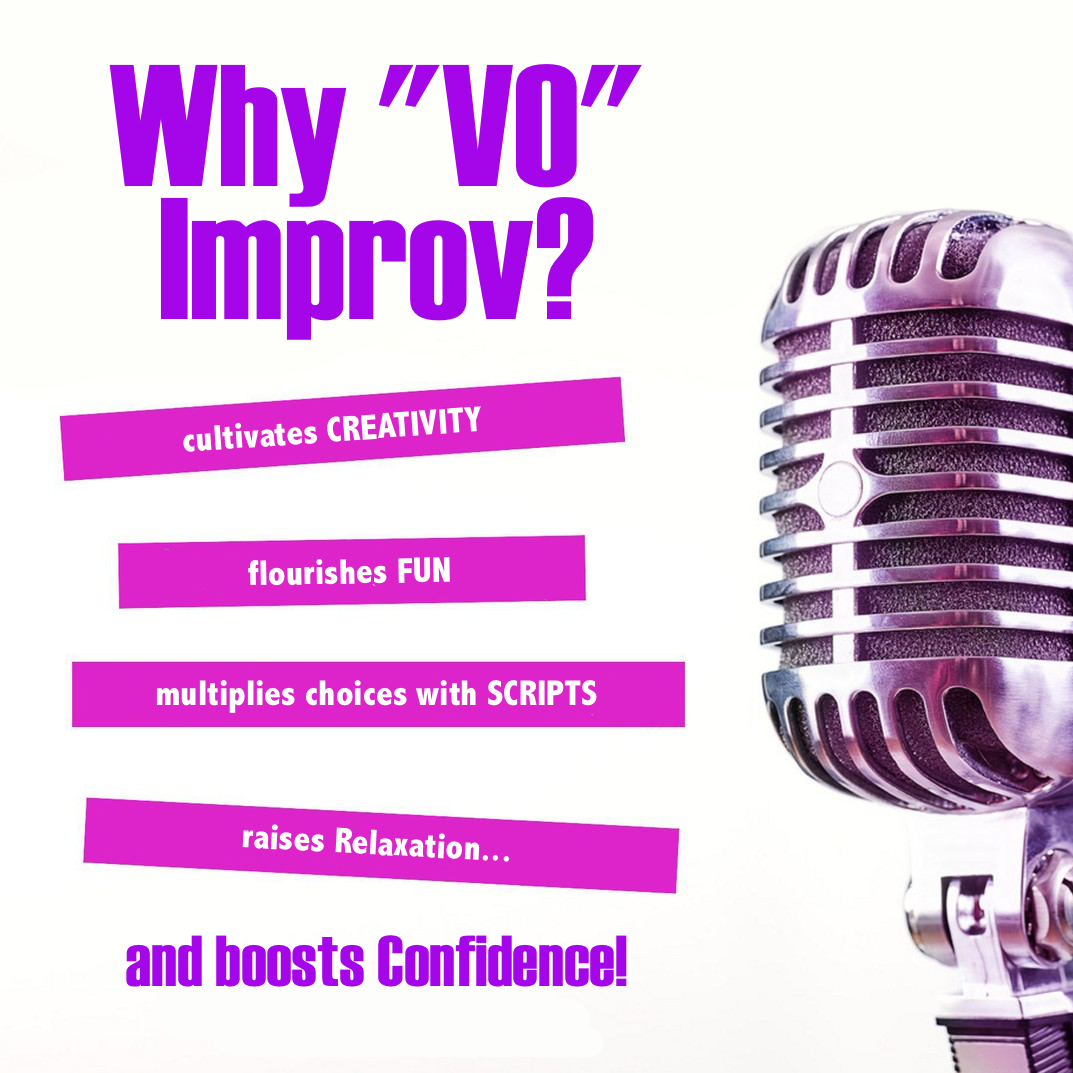 Why "VO" Improv?

cultivates CREATIVITY

flourishes FUN

multiplies choices with SCRIPTS

raises Relaxation...

and boosts Confidence!